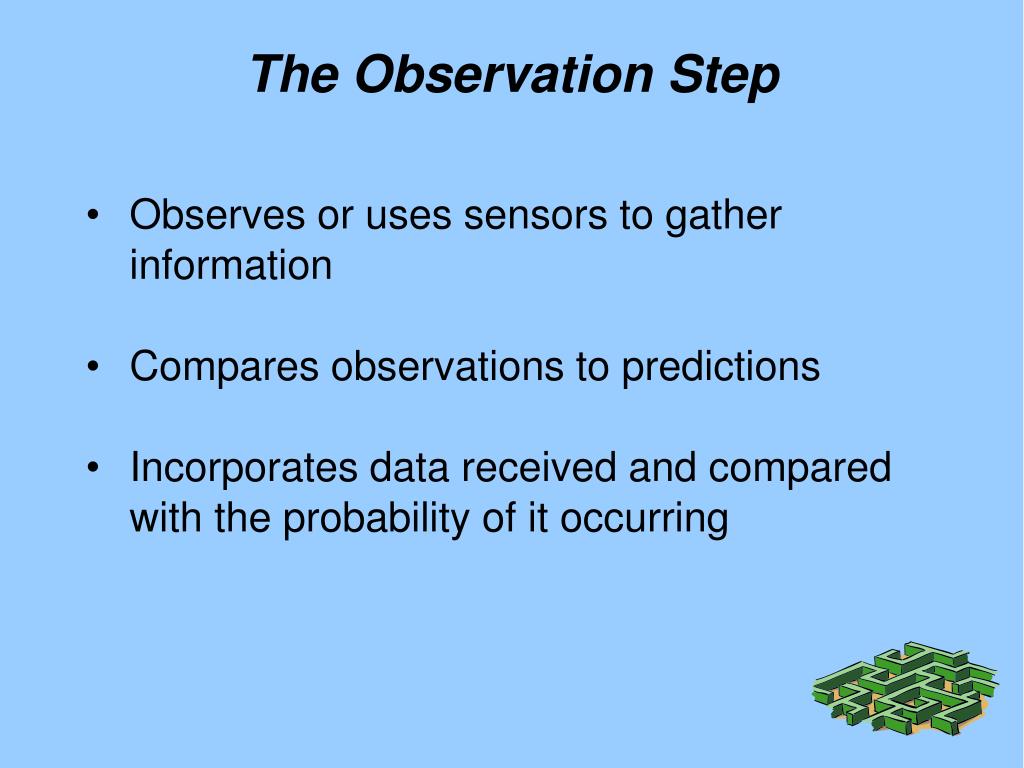 The Observation Step

• Observes or uses sensors to gather information

• Compares observations to predictions

• Incorporates data received and compared with the probability of it occurring